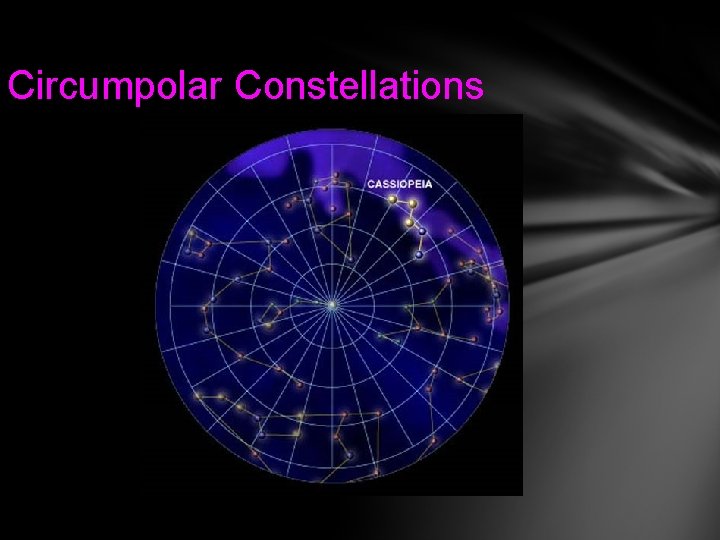 Circumpolar Constellations

CASSIOPEIA